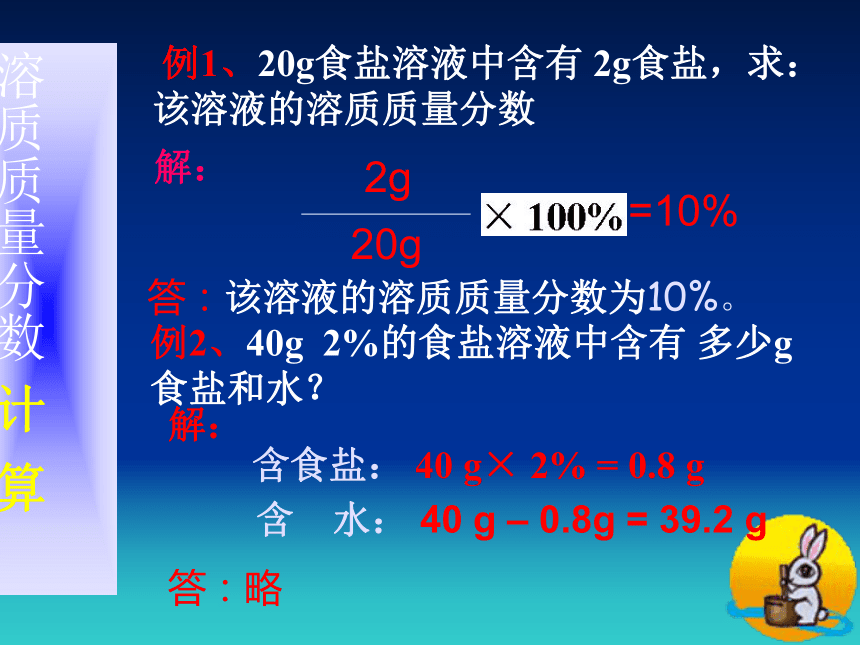 溶质质量分数计算

例1、20g食盐溶液中含有 2g食盐，求：该溶液的溶质质量分数

解：

$\frac{2g}{20g} \times 100\% = 10\%$

答：该溶液的溶质质量分数为10%。

例2、40g 2%的食盐溶液中含有 多少g食盐和水？

解：

含食盐： 40 g× 2% = 0.8 g

含 水： 40 g – 0.8g = 39.2 g

答：略